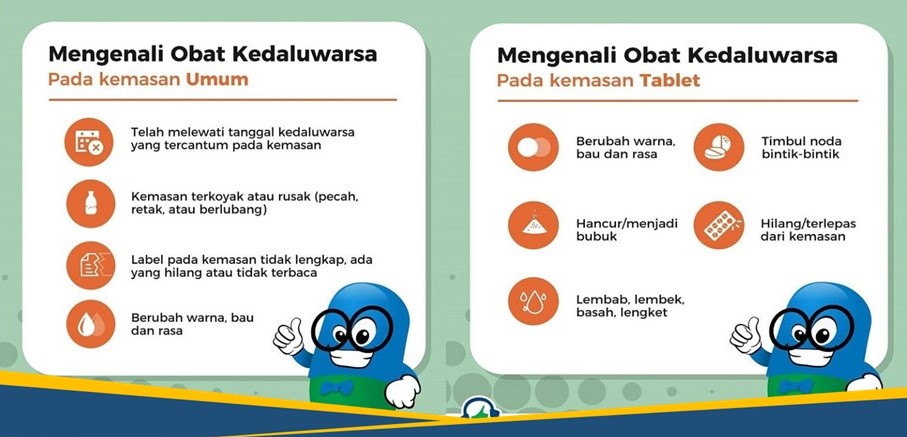 Mengenali Obat Kedaluwarsa
Pada kemasan Umum

Telah melewati tanggal kedaluwarsa yang tercantum pada kemasan

Kemasan terkoyak atau rusak (pecah, retak, atau berlubang)

Label pada kemasan tidak lengkap, ada yang hilang atau tidak terbaca

Berubah warna, bau dan rasa

Mengenali Obat Kedaluwarsa
Pada kemasan Tablet

Berubah warna, bau dan rasa

Timbul noda bintik-bintik

Hancur/menjadi bubuk

Hilang/terlepas dari kemasan

Lembab, lembek, basah, lengket